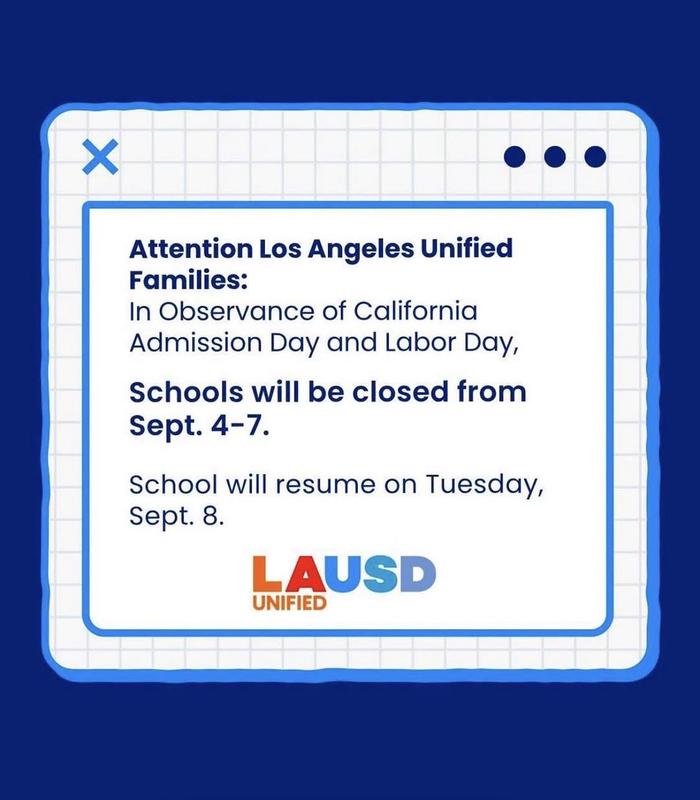 Attention Los Angeles Unified Families:
In Observance of California Admission Day and Labor Day,

Schools will be closed from Sept. 4-7.

School will resume on Tuesday, Sept. 8.

LAUSD
UNIFIED